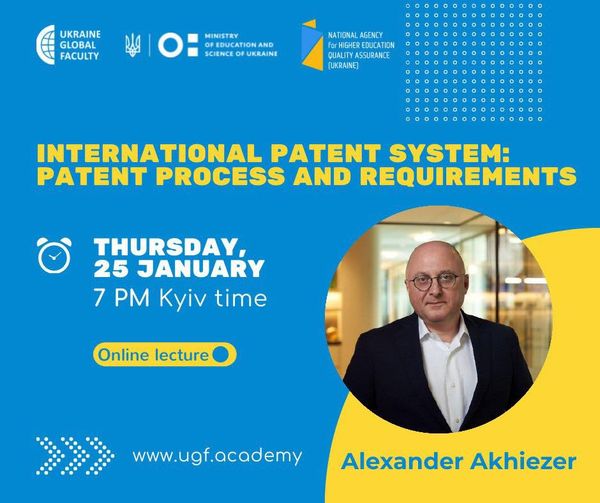 UKRAINE GLOBAL FACULTY

MINISTRY OF EDUCATION AND SCIENCE OF UKRAINE

NATIONAL AGENCY for HIGHER EDUCATION QUALITY ASSURANCE (UKRAINE)

INTERNATIONAL PATENT SYSTEM: PATENT PROCESS AND REQUIREMENTS

THURSDAY, 25 JANUARY

7 PM Kyiv time

Online lecture

www.ugf.academy

Alexander Akhiezer